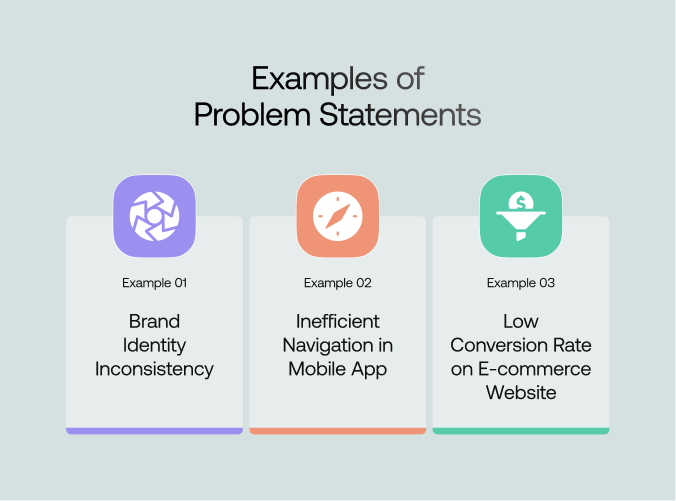 Examples of Problem Statements

Example 01

Brand Identity Inconsistency

Example 02

Inefficient Navigation in Mobile App

Example 03

Low Conversion Rate on E-commerce Website